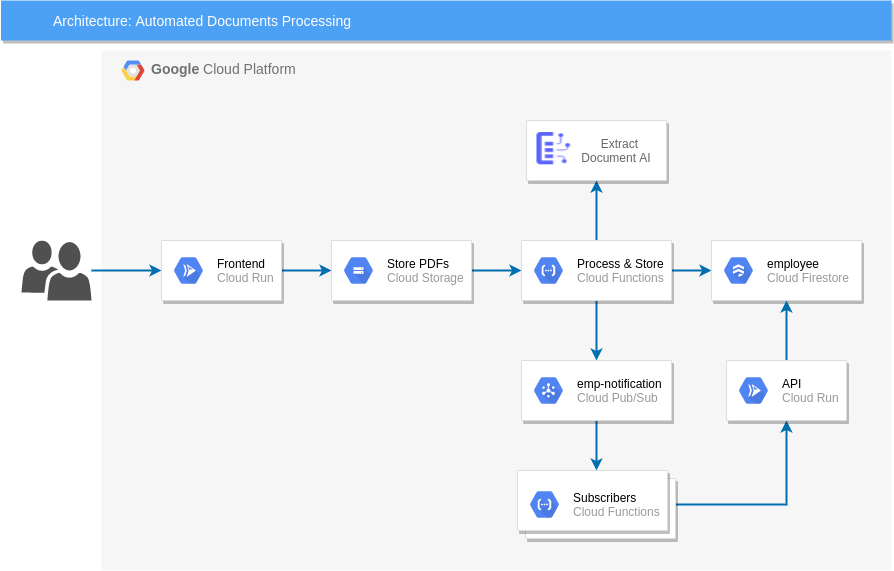 Architecture: Automated Documents Processing

Google Cloud Platform

Extract
Document AI

Frontend
Cloud Run

Store PDFs
Cloud Storage

Process & Store
Cloud Functions

employee
Cloud Firestore

emp-notification
Cloud Pub/Sub

API
Cloud Run

Subscribers
Cloud Functions